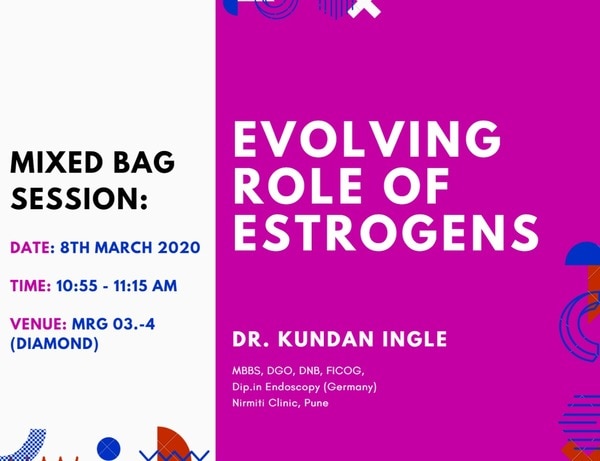 MIXED BAG SESSION:

DATE: 8TH MARCH 2020

TIME: 10:55 - 11:15 AM

VENUE: MRG 03.-4 (DIAMOND)

EVOLVING ROLE OF ESTROGENS

DR. KUNDAN INGLE

MBBS, DGO, DNB, FICOG,
Dip.in Endoscopy (Germany)
Nirmiti Clinic, Pune